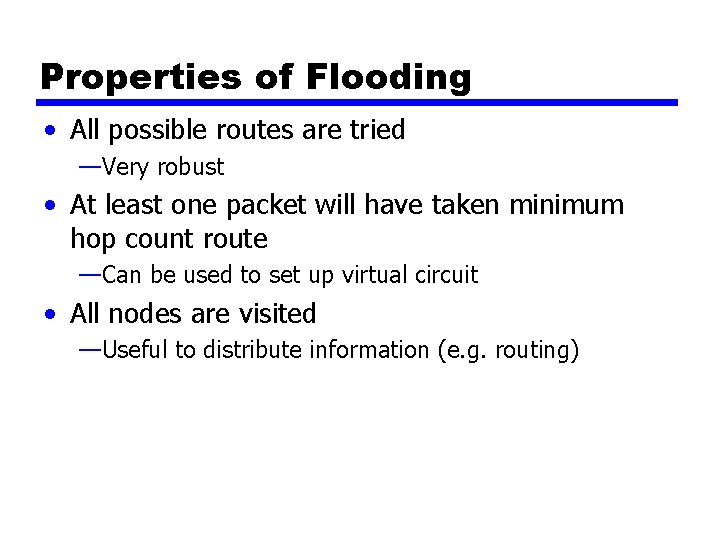 Properties of Flooding

• All possible routes are tried
—Very robust
• At least one packet will have taken minimum hop count route
—Can be used to set up virtual circuit
• All nodes are visited
—Useful to distribute information (e.g. routing)